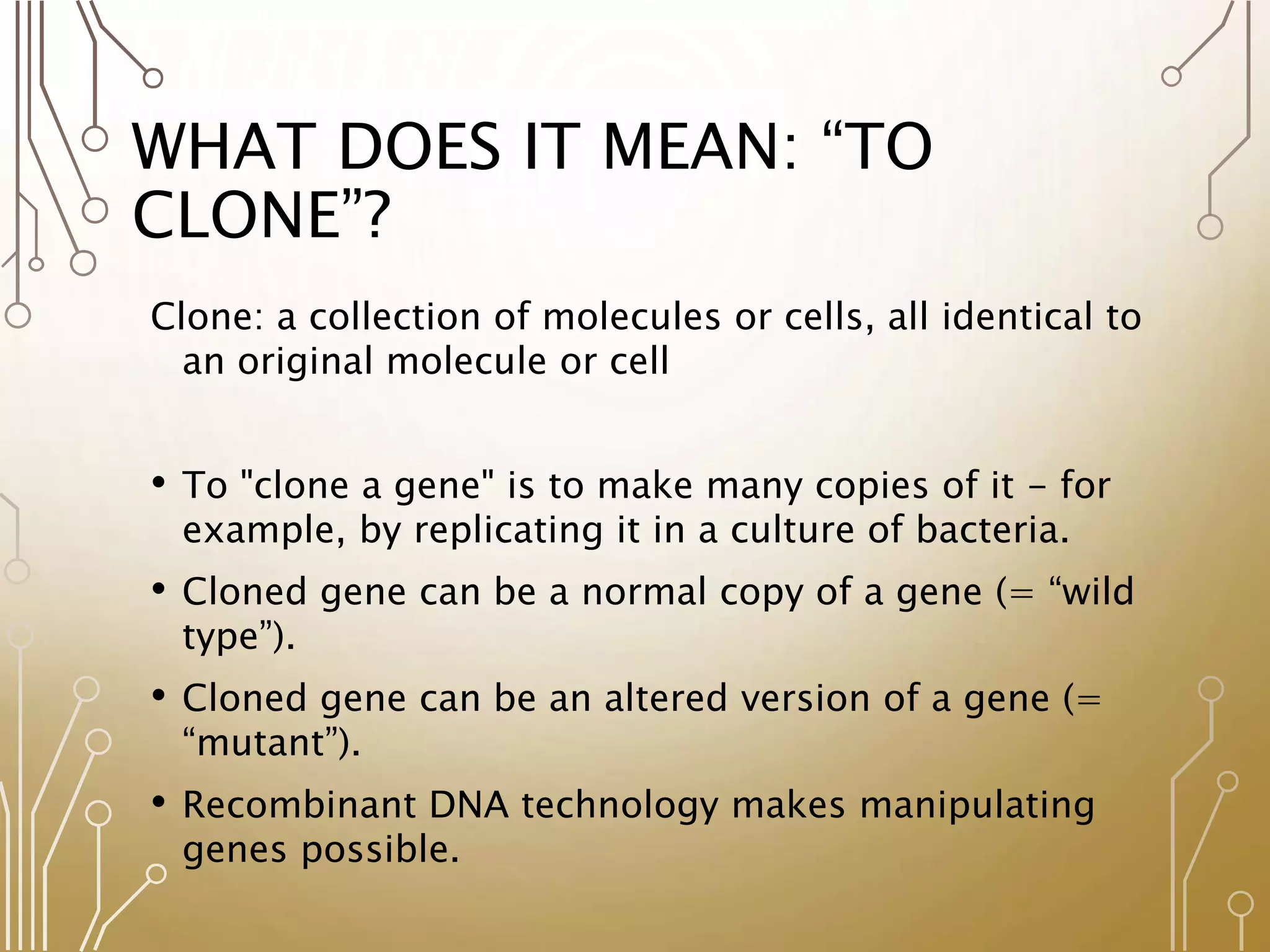 WHAT DOES IT MEAN: “TO CLONE”?

Clone: a collection of molecules or cells, all identical to an original molecule or cell

• To "clone a gene" is to make many copies of it – for example, by replicating it in a culture of bacteria.
• Cloned gene can be a normal copy of a gene (= “wild type”).
• Cloned gene can be an altered version of a gene (= “mutant”).
• Recombinant DNA technology makes manipulating genes possible.